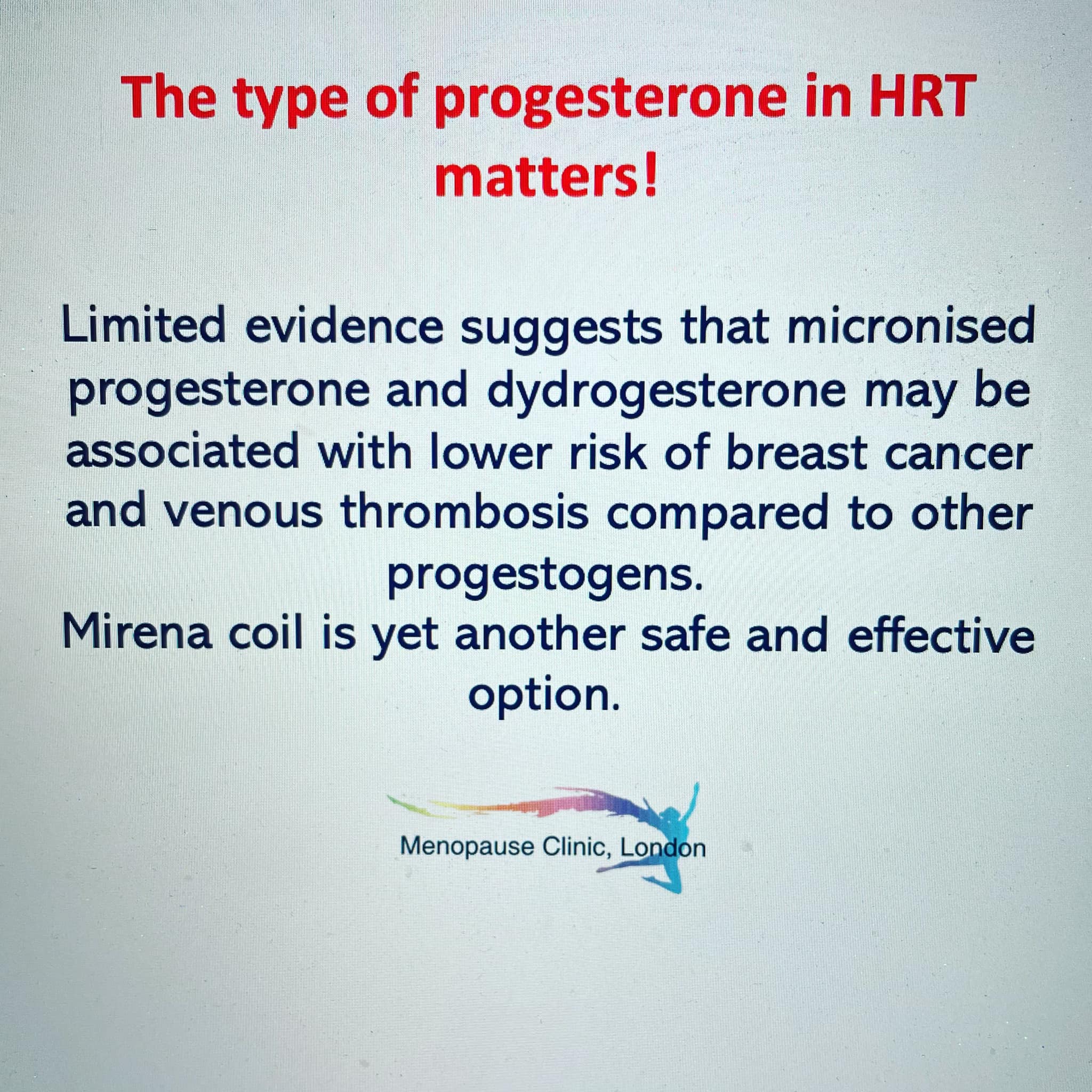 The type of progesterone in HRT matters!

Limited evidence suggests that micronised progesterone and dydrogesterone may be associated with lower risk of breast cancer and venous thrombosis compared to other progestogens.
Mirena coil is yet another safe and effective option.

Menopause Clinic, London